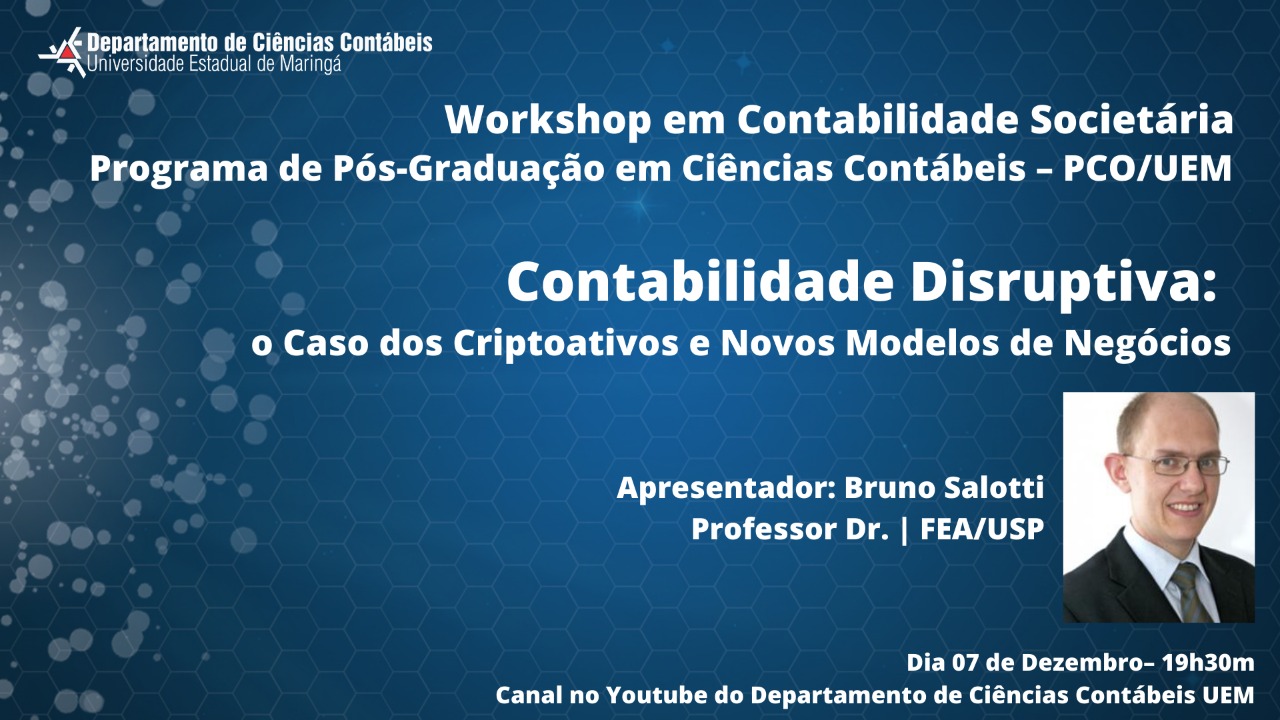 Departamento de Ciências Contábeis
Universidade Estadual de Maringá

Workshop em Contabilidade Societária
Programa de Pós-Graduação em Ciências Contábeis – PCO/UEM

Contabilidade Disruptiva:
o Caso dos Criptoativos e Novos Modelos de Negócios

Apresentador: Bruno Salotti
Professor Dr. | FEA/USP

Dia 07 de Dezembro– 19h30m
Canal no Youtube do Departamento de Ciências Contábeis UEM